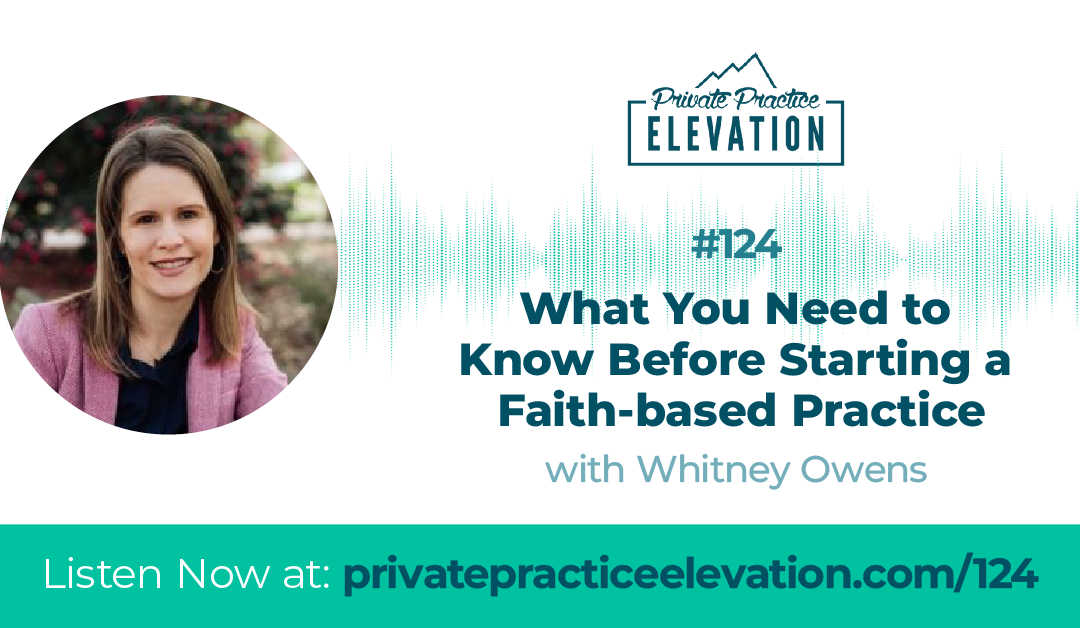 Private Practice
ELEVATION

#124
What You Need to Know Before Starting a Faith-based Practice
with Whitney Owens

Listen Now at: privatepracticeelevation.com/124